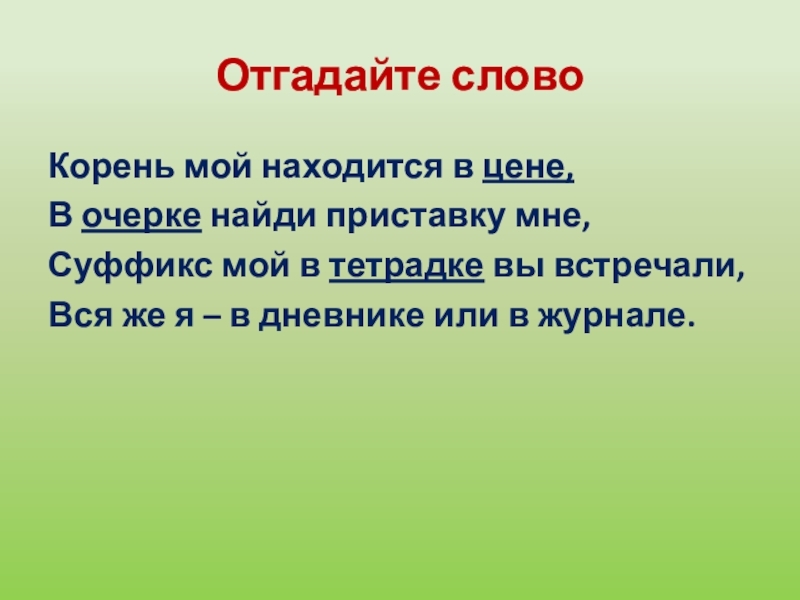 Отгадайте слово

Корень мой находится в цене,
В очерке найди приставку мне,
Суффикс мой в тетрадке вы встречали,
Вся же я – в дневнике или в журнале.